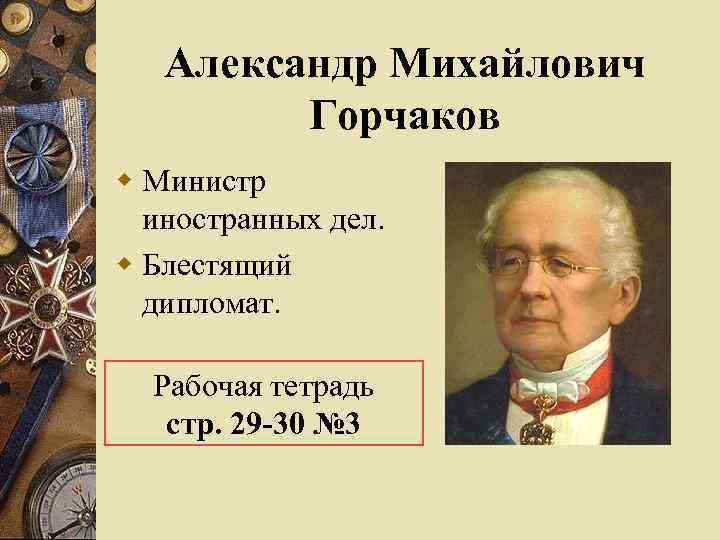 Александр Михайлович Горчаков

Министр иностранных дел.
Блестящий дипломат.

Рабочая тетрадь
стр. 29-30 №3